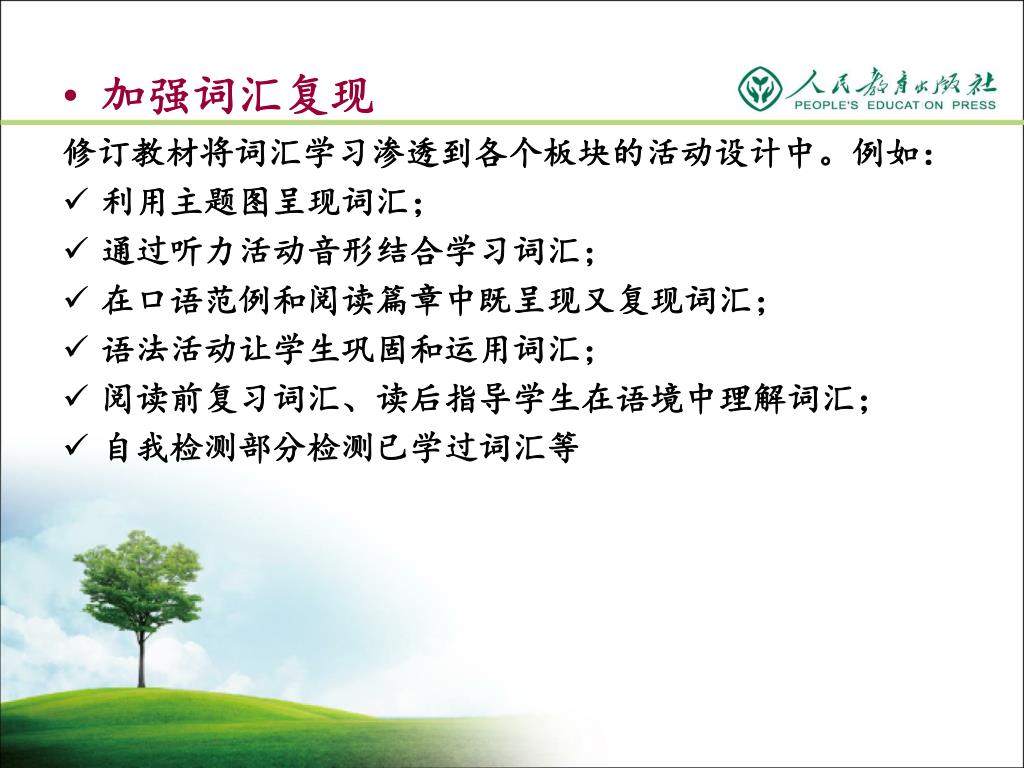 • 加强词汇复现

人民教育出版社
PEOPLE'S EDUCATION PRESS

修订教材将词汇学习渗透到各个板块的活动设计中。例如:
✓ 利用主题图呈现词汇;
✓ 通过听力活动音形结合学习词汇;
✓ 在口语范例和阅读篇章中既呈现又复现词汇;
✓ 语法活动让学生巩固和运用词汇;
✓ 阅读前复习词汇、读后指导学生在语境中理解词汇;
✓ 自我检测部分检测已学过词汇等